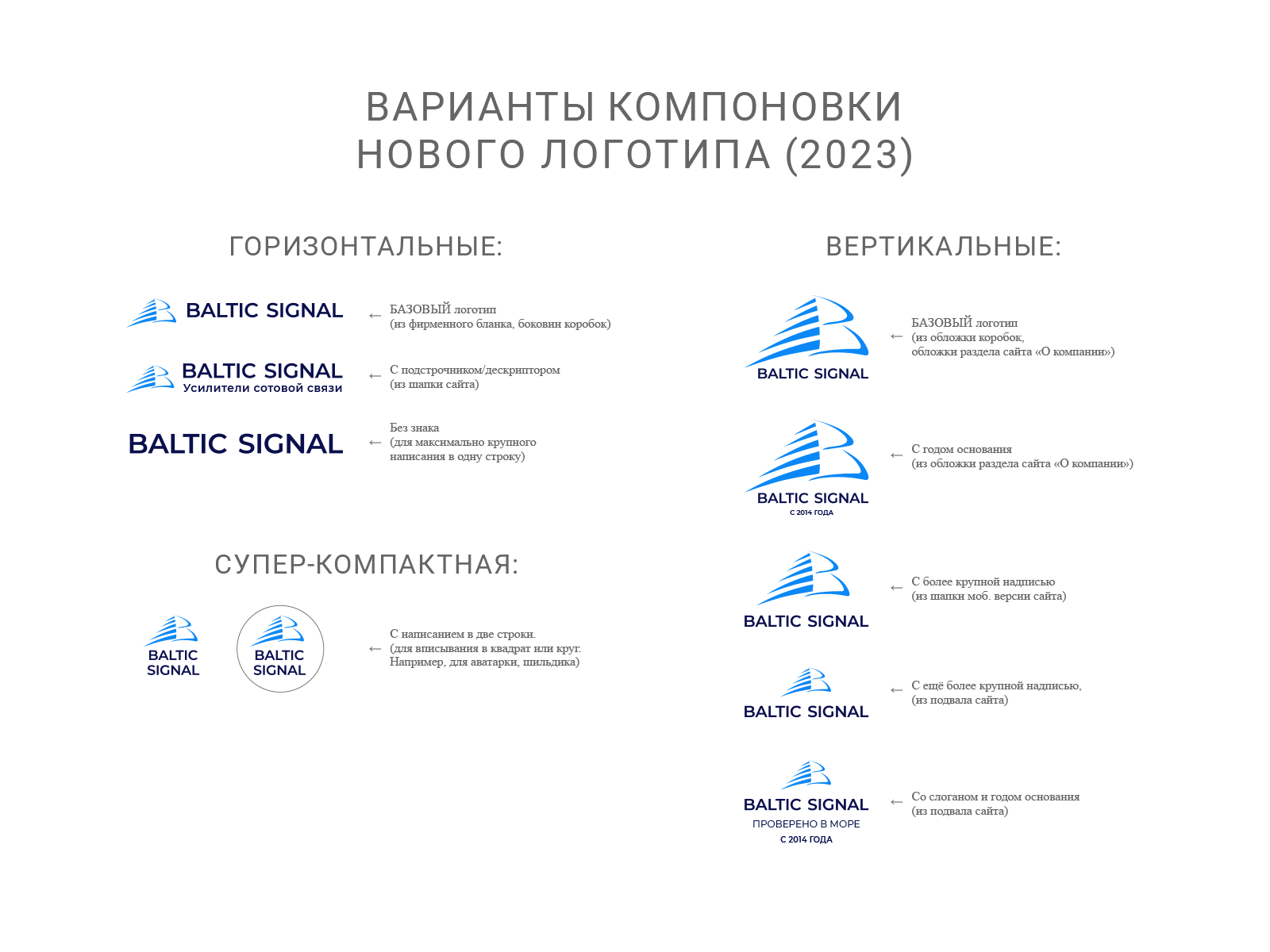 ВАРИАНТЫ КОМПОНОВКИ
НОВОГО ЛОГОТИПА (2023)

ГОРИЗОНТАЛЬНЫЕ:

BALTIC SIGNAL

← БАЗОВЫЙ логотип
(из фирменного бланка, боковин коробок)

BALTIC SIGNAL
Усилители сотовой связи

← С подстрочником/дескриптором
(из шапки сайта)

BALTIC SIGNAL

← Без знака
(для максимально крупного написания в одну строку)

СУПЕР-КОМПАКТНАЯ:

BALTIC SIGNAL

BALTIC SIGNAL

← С написанием в две строки.
(для вписывания в квадрат или круг.
Например, для аватарки, шильдика)

ВЕРТИКАЛЬНЫЕ:

BALTIC SIGNAL

← БАЗОВЫЙ логотип
(из обложки коробок,
обложки раздела сайта «О компании»)

BALTIC SIGNAL
С 2014 ГОДА

← С годом основания
(из обложки раздела сайта «О компании»)

BALTIC SIGNAL

← С более крупной надписью
(из шапки моб. версии сайта)

BALTIC SIGNAL

← С ещё более крупной надписью,
(из подвала сайта)

BALTIC SIGNAL
ПРОВЕРЕНО В МОРЕ
С 2014 ГОДА

← Со слоганом и годом основания
(из подвала сайта)